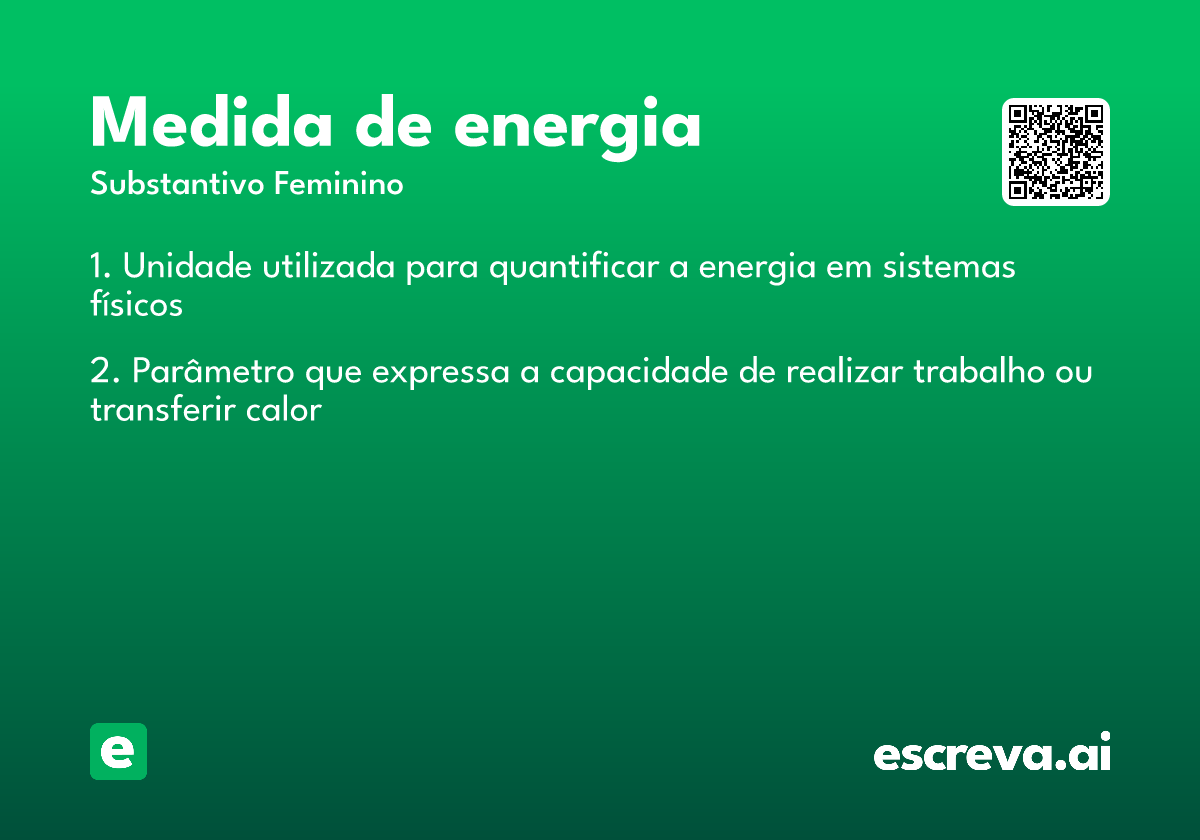 Medida de energia
Substantivo Feminino

1. Unidade utilizada para quantificar a energia em sistemas físicos

2. Parâmetro que expressa a capacidade de realizar trabalho ou transferir calor

e

escreva.ai